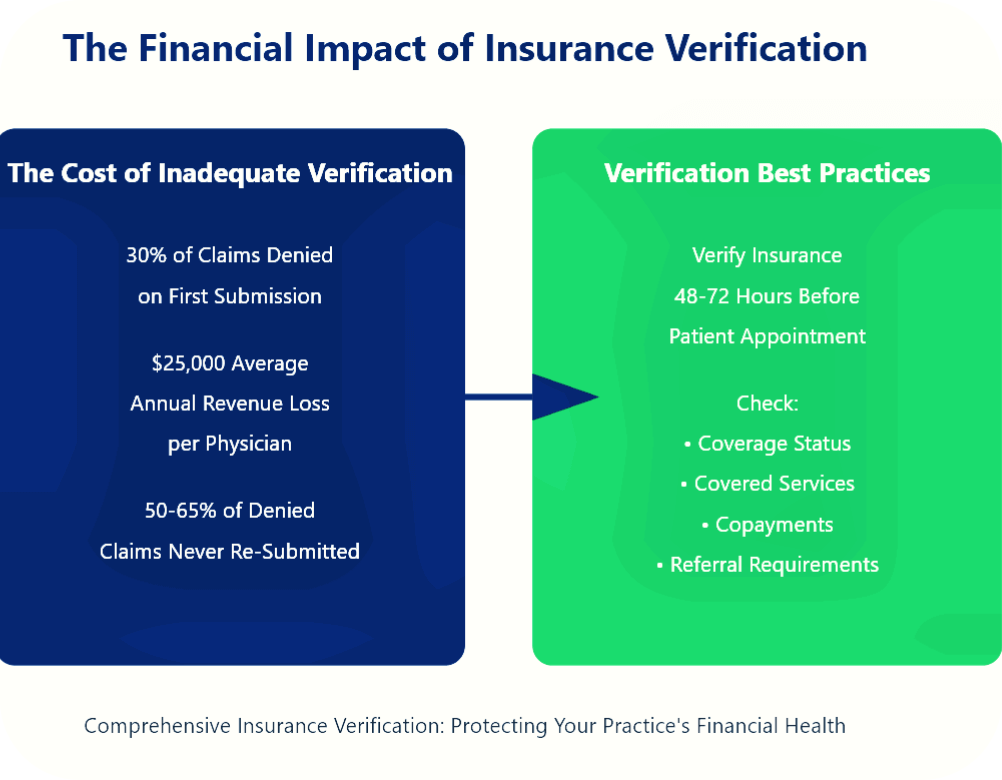 The Financial Impact of Insurance Verification

The Cost of Inadequate Verification

30% of Claims Denied on First Submission

$25,000 Average Annual Revenue Loss per Physician

50-65% of Denied Claims Never Re-Submitted

Verification Best Practices

Verify Insurance 48-72 Hours Before Patient Appointment

Check:
• Coverage Status
• Covered Services
• Copayments
• Referral Requirements

Comprehensive Insurance Verification: Protecting Your Practice's Financial Health